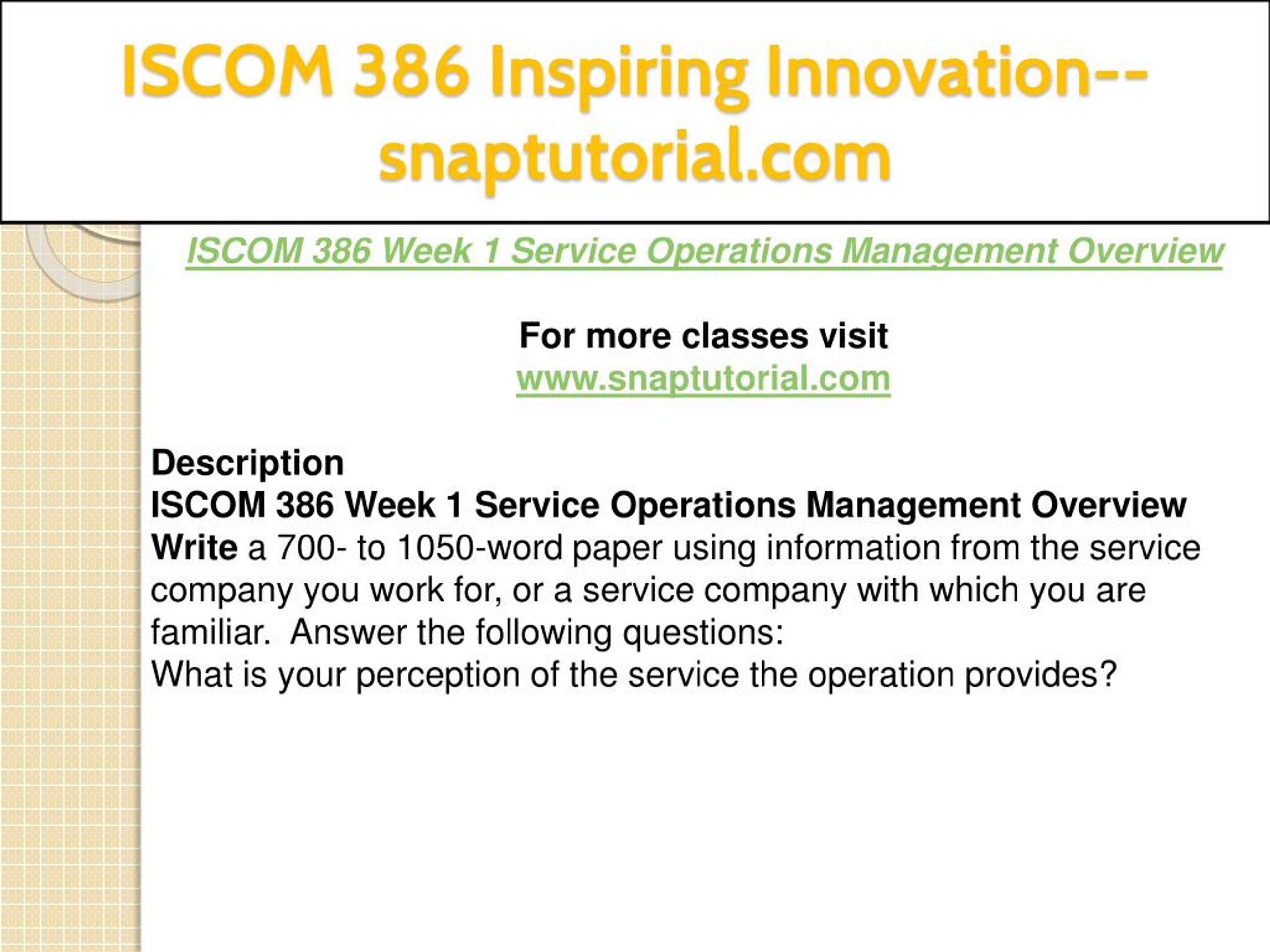 ISCOM 386 Inspiring Innovation--snaptutorial.com

ISCOM 386 Week 1 Service Operations Management Overview

For more classes visit
www.snaptutorial.com

Description
ISCOM 386 Week 1 Service Operations Management Overview
Write a 700- to 1050-word paper using information from the service company you work for, or a service company with which you are familiar. Answer the following questions:
What is your perception of the service the operation provides?